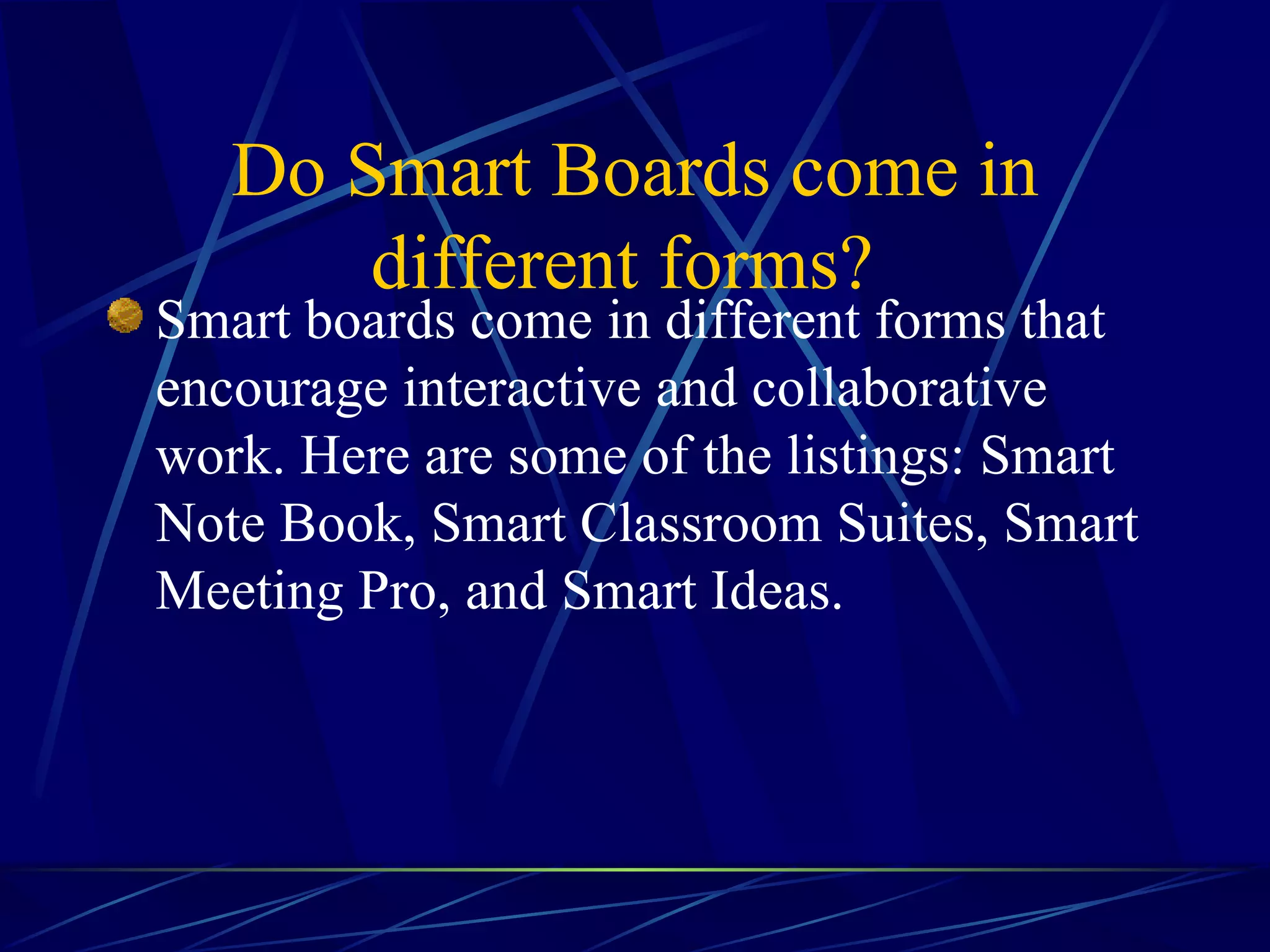 Do Smart Boards come in different forms?

Smart boards come in different forms that encourage interactive and collaborative work. Here are some of the listings: Smart Note Book, Smart Classroom Suites, Smart Meeting Pro, and Smart Ideas.